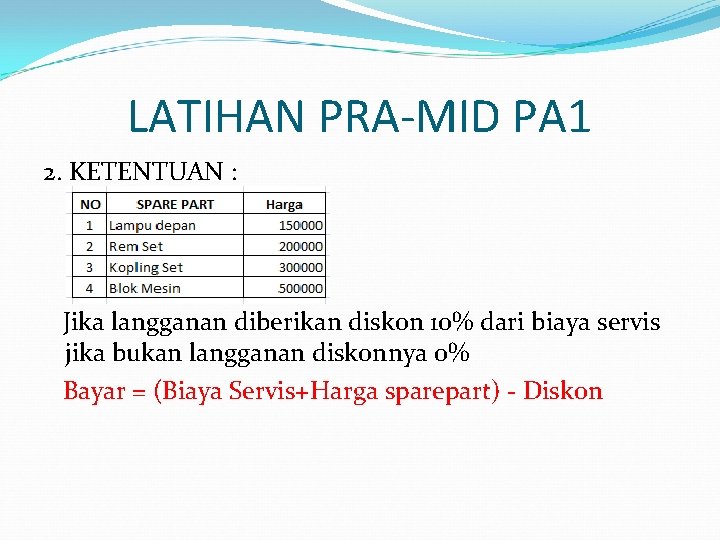 LATIHAN PRA-MID PA1

2. KETENTUAN :

| NO | SPARE PART | Harga |
|---|---|---|
| 1 | Lampu depan | 150000 |
| 2 | Rem Set | 200000 |
| 3 | Kopling Set | 300000 |
| 4 | Blok Mesin | 500000 |

Jika langganan diberikan diskon 10% dari biaya servis jika bukan langganan diskonnya 0%

Bayar = (Biaya Servis+Harga sparepart) - Diskon